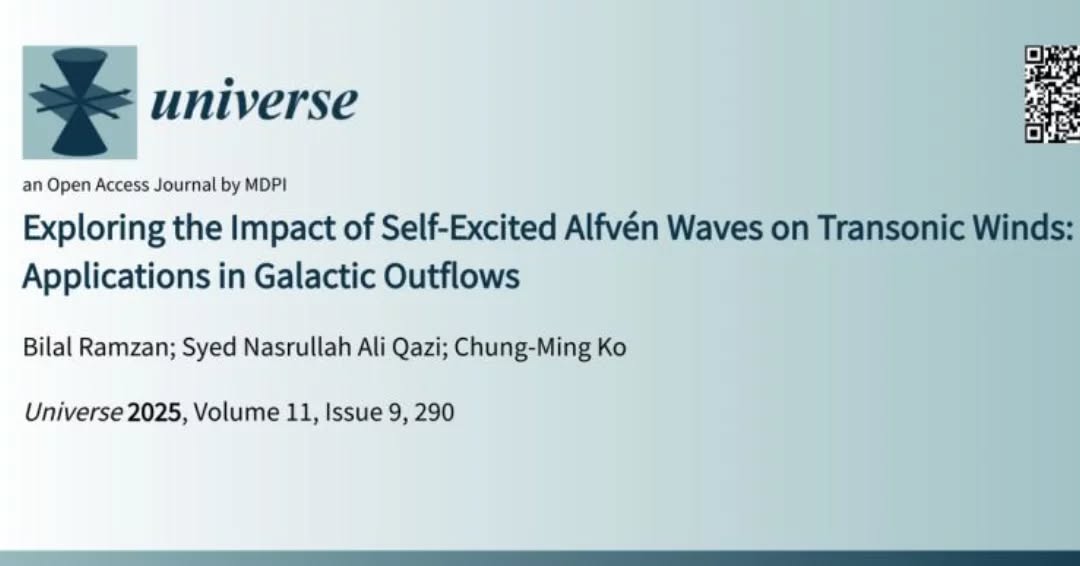 universe

an Open Access Journal by MDPI

Exploring the Impact of Self-Excited Alfvén Waves on Transonic Winds: Applications in Galactic Outflows

Bilal Ramzan; Syed Nasrullah Ali Qazi; Chung-Ming Ko

Universe 2025, Volume 11, Issue 9, 290